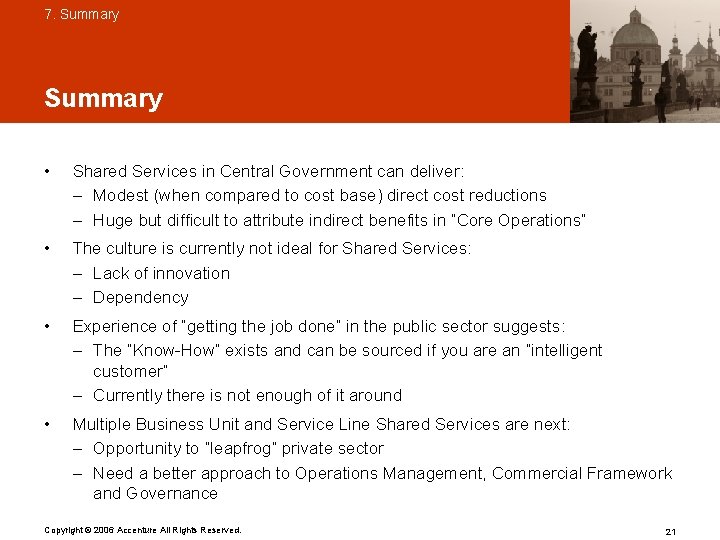 7. Summary

Summary

• Shared Services in Central Government can deliver:
– Modest (when compared to cost base) direct cost reductions
– Huge but difficult to attribute indirect benefits in "Core Operations"

• The culture is currently not ideal for Shared Services:
– Lack of innovation
– Dependency

• Experience of "getting the job done" in the public sector suggests:
– The "Know-How" exists and can be sourced if you are an "intelligent customer"
– Currently there is not enough of it around

• Multiple Business Unit and Service Line Shared Services are next:
– Opportunity to "leapfrog" private sector
– Need a better approach to Operations Management, Commercial Framework and Governance

Copyright © 2006 Accenture All Rights Reserved.

21